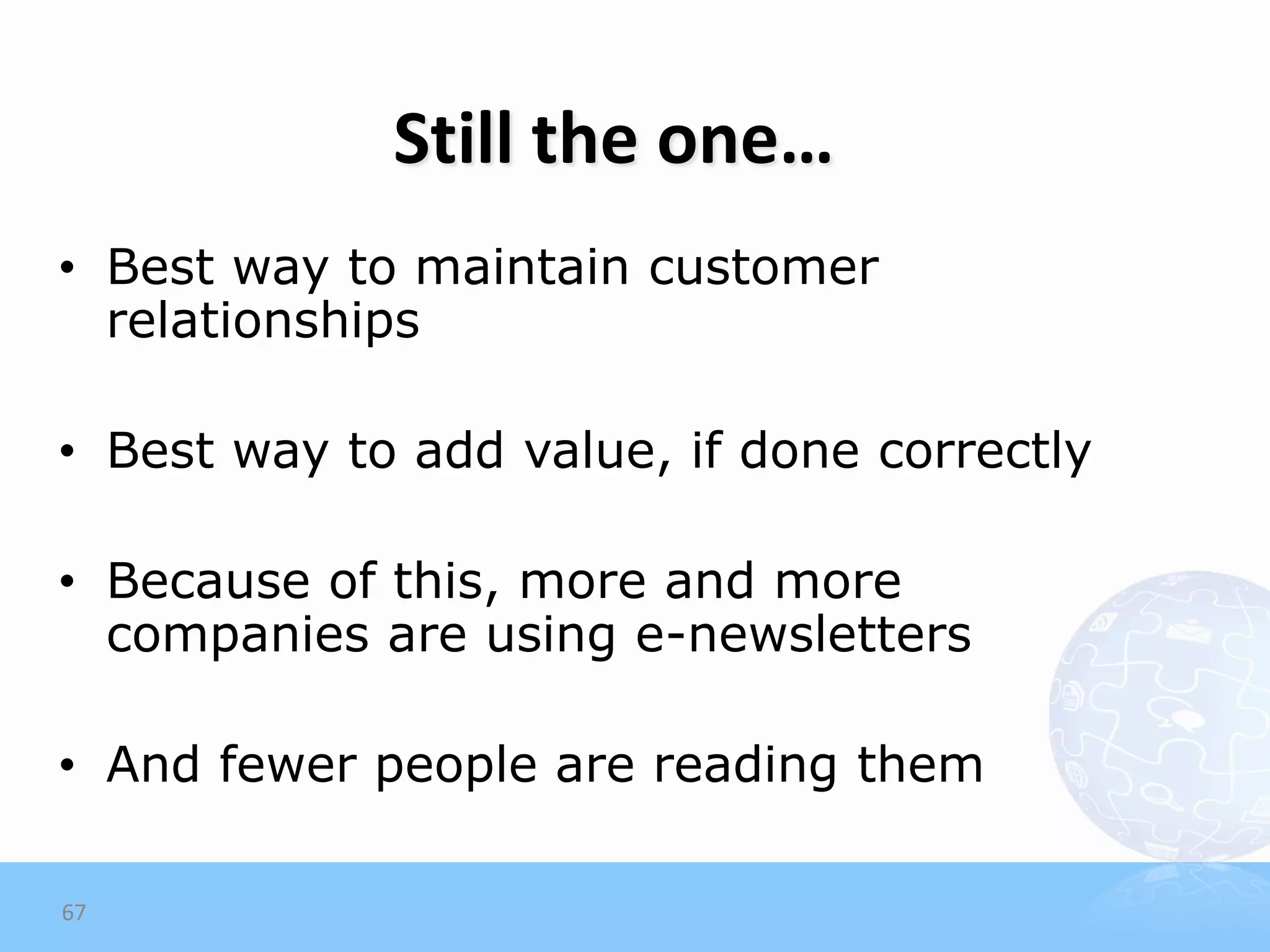 Still the one…

• Best way to maintain customer relationships

• Best way to add value, if done correctly

• Because of this, more and more companies are using e-newsletters

• And fewer people are reading them

67